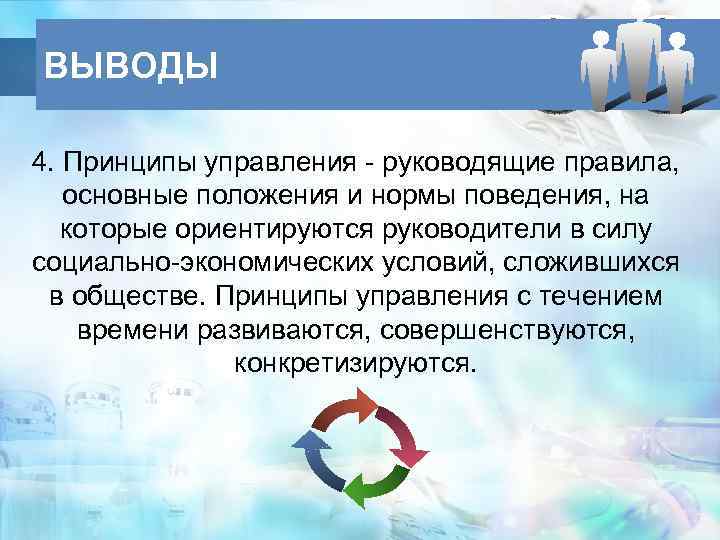 ВЫВОДЫ

4. Принципы управления - руководящие правила, основные положения и нормы поведения, на которые ориентируются руководители в силу социально-экономических условий, сложившихся в обществе. Принципы управления с течением времени развиваются, совершенствуются, конкретизируются.